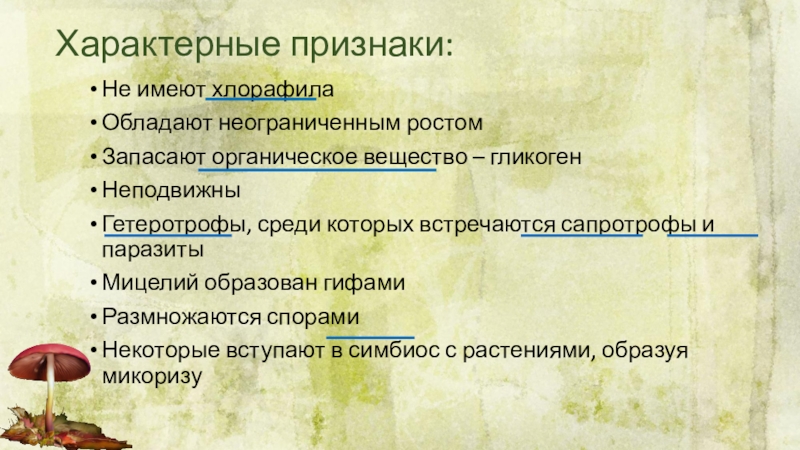 Характерные признаки:

• Не имеют хлорафила
• Обладают неограниченным ростом
• Запасают органическое вещество – гликоген
• Неподвижны
• Гетеротрофы, среди которых встречаются сапротрофы и паразиты
• Мицелий образован гифами
• Размножаются спорами
• Некоторые вступают в симбиос с растениями, образуя микоризу